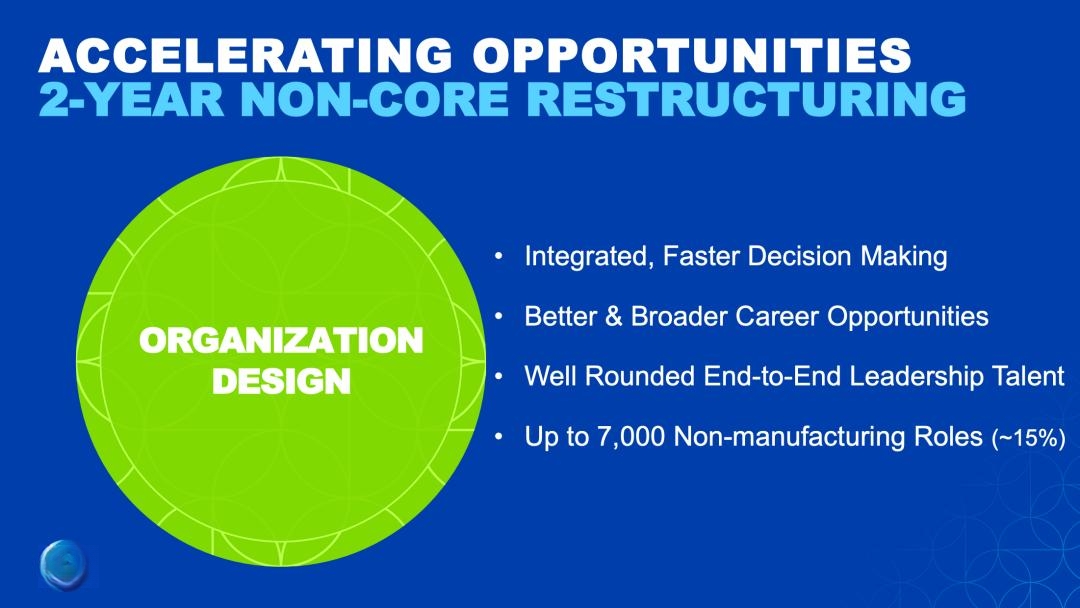 ACCELERATING OPPORTUNITIES
2-YEAR NON-CORE RESTRUCTURING

ORGANIZATION DESIGN

• Integrated, Faster Decision Making
• Better & Broader Career Opportunities
• Well Rounded End-to-End Leadership Talent
• Up to 7,000 Non-manufacturing Roles (~15%)